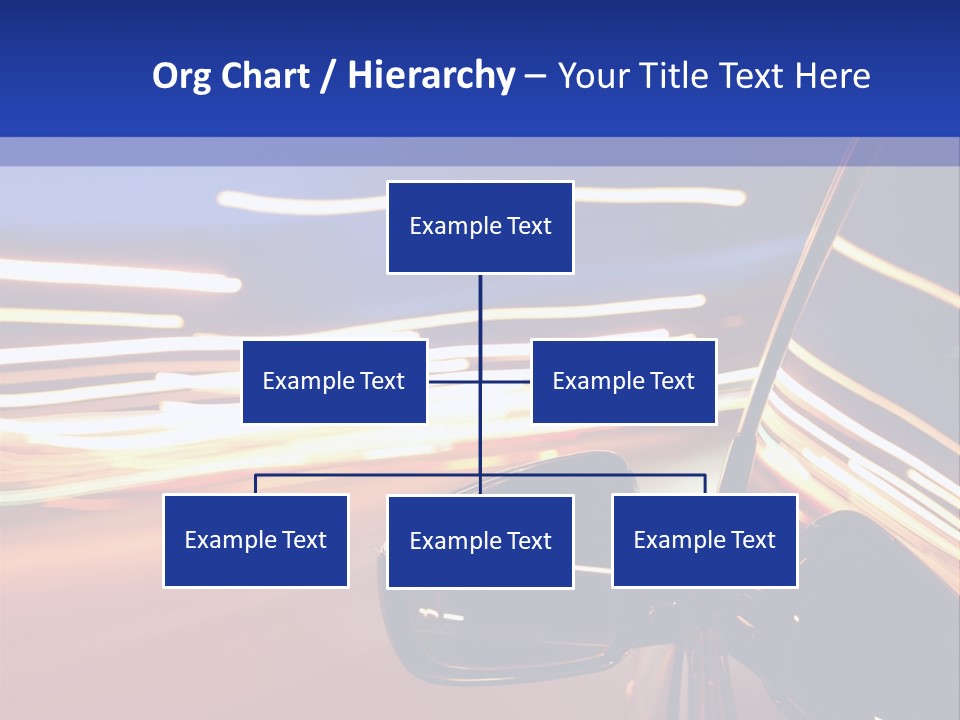 Org Chart / Hierarchy – Your Title Text Here

Example Text

Example Text

Example Text

Example Text

Example Text

Example Text